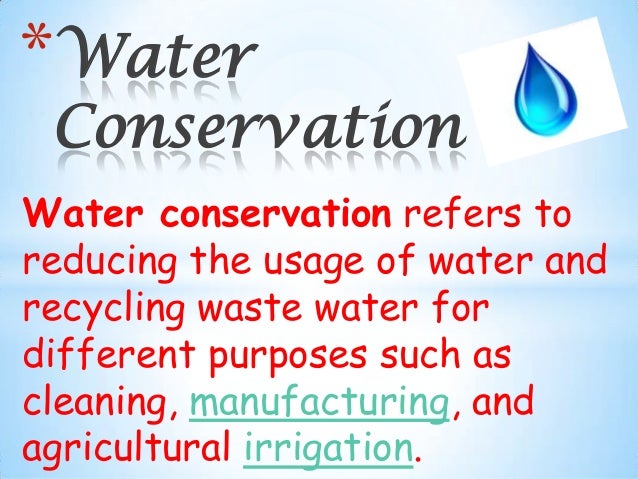 *Water Conservation

Water conservation refers to reducing the usage of water and recycling waste water for different purposes such as cleaning, manufacturing, and agricultural irrigation.